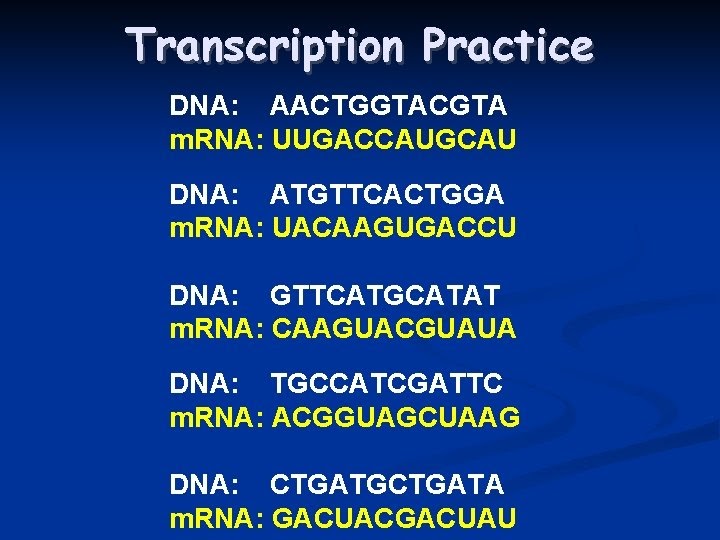 Transcription Practice

DNA: AACTGGTACGTA
mRNA: UUGACCAUGCAU

DNA: ATGTTCACTGGA
mRNA: UACAAGUGACCU

DNA: GTTCATGCATAT
mRNA: CAAGUACGUAUA

DNA: TGCCATCGATTC
mRNA: ACGGUAGCUAAG

DNA: CTGATGCTGATA
mRNA: GACUACGACUAU